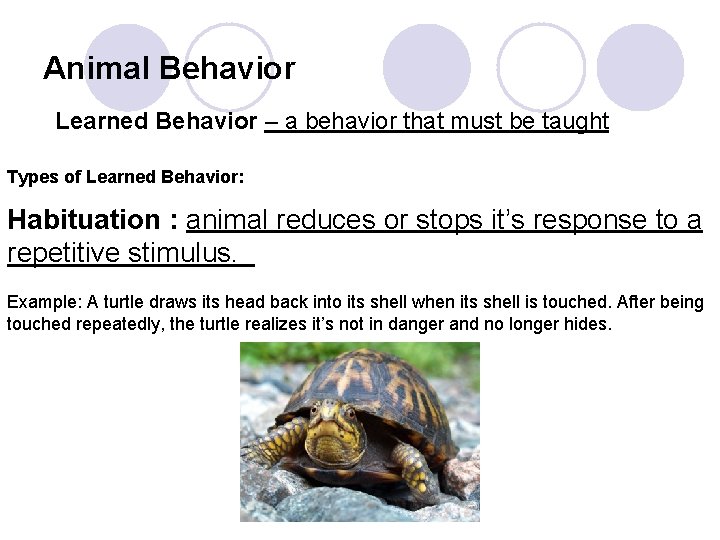 Animal Behavior

Learned Behavior – a behavior that must be taught

Types of Learned Behavior:

Habituation : animal reduces or stops it's response to a repetitive stimulus.

Example: A turtle draws its head back into its shell when its shell is touched. After being touched repeatedly, the turtle realizes it's not in danger and no longer hides.